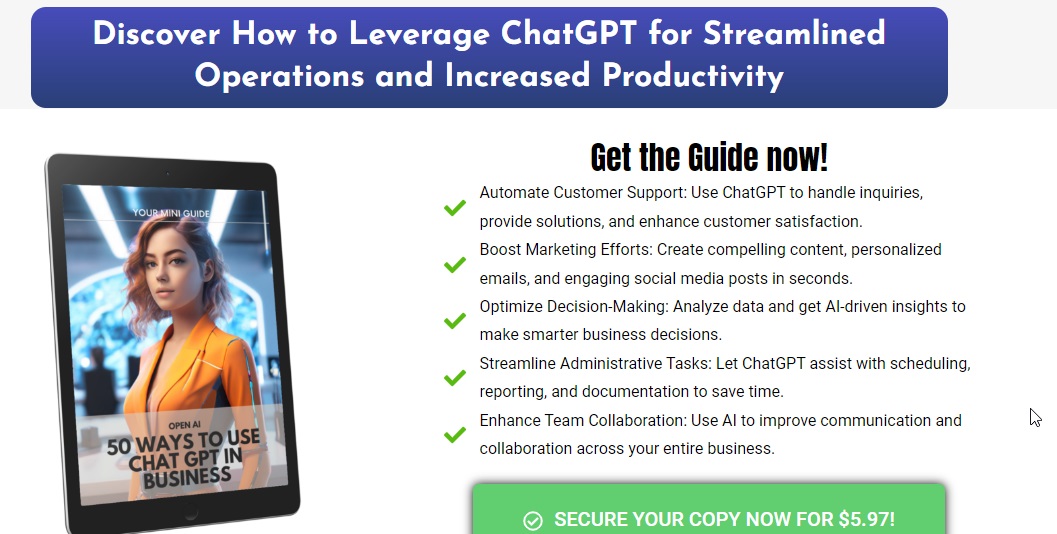 Discover How to Leverage ChatGPT for Streamlined Operations and Increased Productivity

YOUR MINI GUIDE

OPEN AI

50 WAYS TO USE CHAT GPT IN BUSINESS

Get the Guide now!

Automate Customer Support: Use ChatGPT to handle inquiries, provide solutions, and enhance customer satisfaction.

Boost Marketing Efforts: Create compelling content, personalized emails, and engaging social media posts in seconds.

Optimize Decision-Making: Analyze data and get AI-driven insights to make smarter business decisions.

Streamline Administrative Tasks: Let ChatGPT assist with scheduling, reporting, and documentation to save time.

Enhance Team Collaboration: Use AI to improve communication and collaboration across your entire business.

SECURE YOUR COPY NOW FOR $5.97!